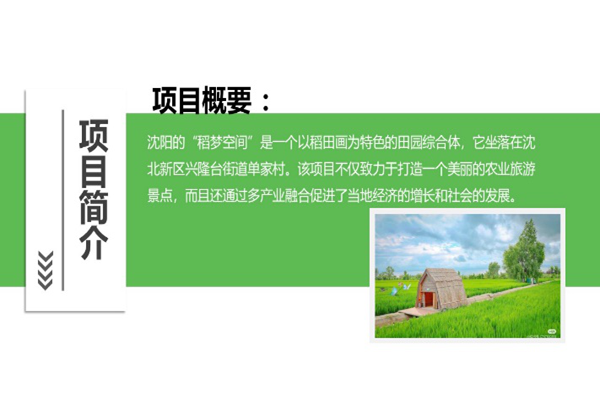 项目简介

项目概要：

沈阳的“稻梦空间”是一个以稻田画为特色的田园综合体，它坐落在沈北新区兴隆台街道单家村。该项目不仅致力于打造一个美丽的农业旅游景点，而且还通过多产业融合促进了当地经济的增长和社会的发展。